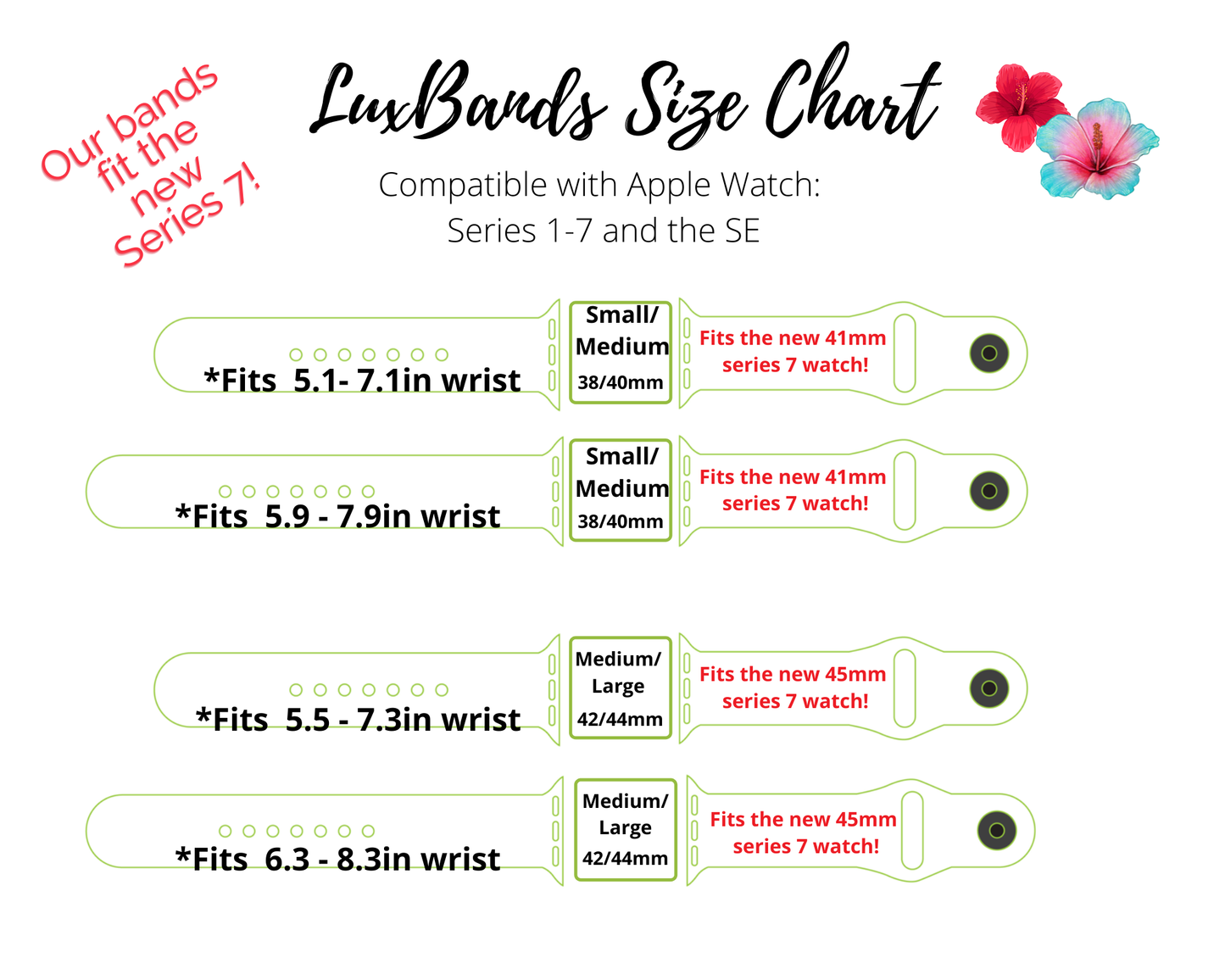 Our bands fit the new Series 7!

LuxBands Size Chart

Compatible with Apple Watch: Series 1-7 and the SE

*Fits 5.1- 7.1in wrist

Small/ Medium 38/40mm

Fits the new 41mm series 7 watch!

*Fits 5.9 - 7.9in wrist

Small/ Medium 38/40mm

Fits the new 41mm series 7 watch!

*Fits 5.5 - 7.3in wrist

Medium/ Large 42/44mm

Fits the new 45mm series 7 watch!

*Fits 6.3 - 8.3in wrist

Medium/ Large 42/44mm

Fits the new 45mm series 7 watch!